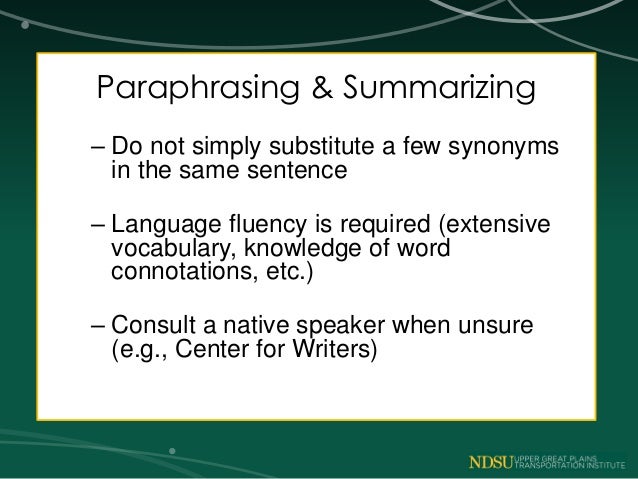 Paraphrasing & Summarizing

– Do not simply substitute a few synonyms in the same sentence

– Language fluency is required (extensive vocabulary, knowledge of word connotations, etc.)

– Consult a native speaker when unsure (e.g., Center for Writers)

NDSU UPPER GREAT PLAINS TRANSPORTATION INSTITUTE